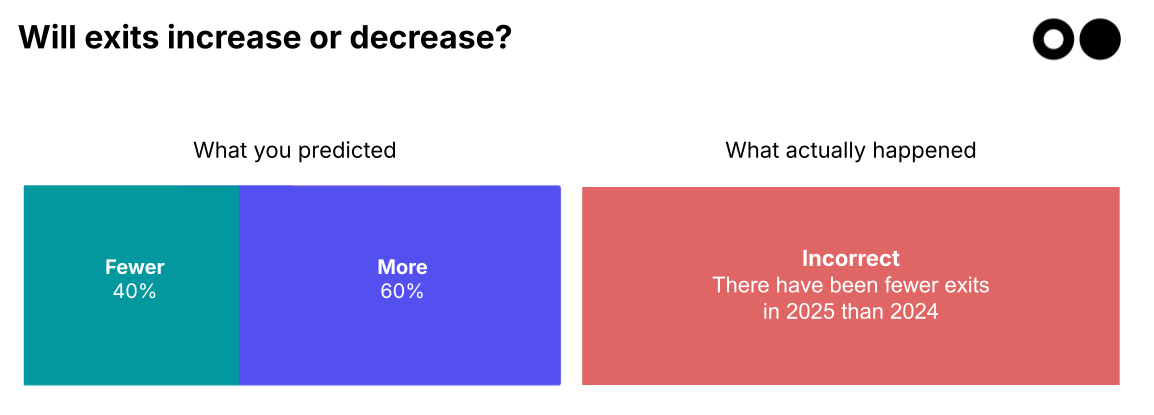 Will exits increase or decrease?

What you predicted

Fewer
40%

More
60%

What actually happened

Incorrect
There have been fewer exits in 2025 than 2024